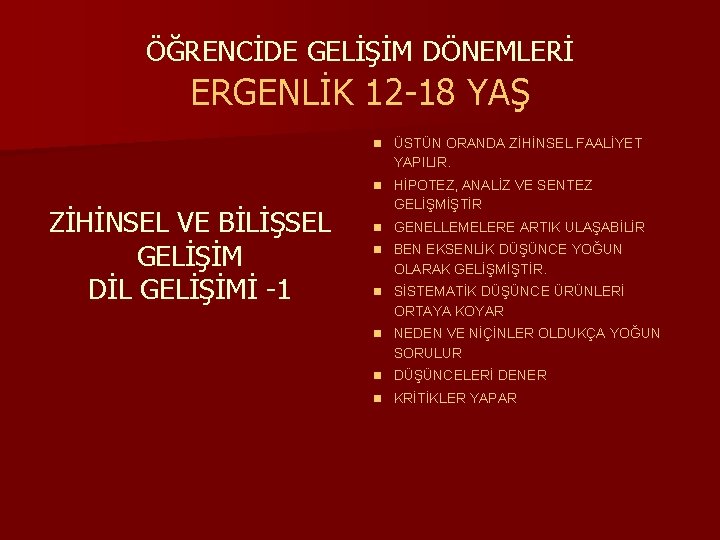 ÖĞRENCİDE GELİŞİM DÖNEMLERİ
ERGENLİK 12-18 YAŞ

ZİHİNSEL VE BİLİŞSEL GELİŞİM
DİL GELİŞİMİ -1

- ÜSTÜN ORANDA ZİHİNSEL FAALİYET YAPILIR.
- HİPOTEZ, ANALİZ VE SENTEZ GELİŞMİŞTİR
- GENELLEMELERE ARTIK ULAŞABİLİR
- BEN EKSENLİK DÜŞÜNCE YOĞUN OLARAK GELİŞMİŞTİR.
- SİSTEMATİK DÜŞÜNCE ÜRÜNLERİ ORTAYA KOYAR
- NEDEN VE NİÇİNLER OLDUKÇA YOĞUN SORULUR
- DÜŞÜNCELERİ DENER
- KRİTİKLER YAPAR